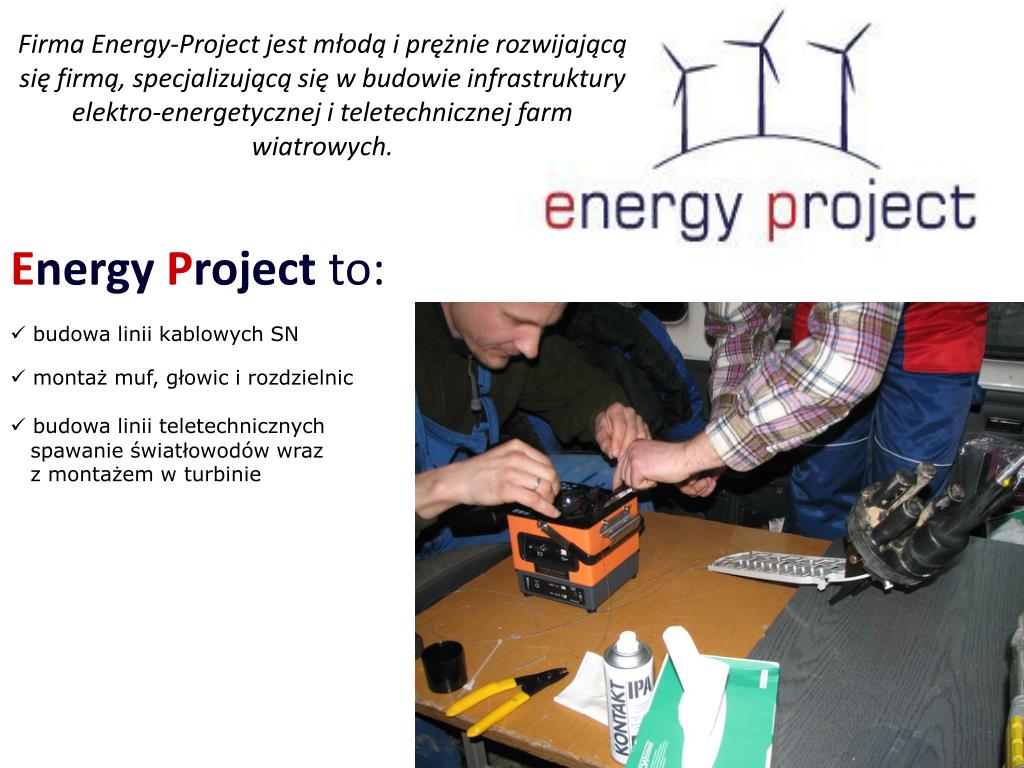 Firma Energy-Project jest młodą i prężnie rozwijającą się firmą, specjalizującą się w budowie infrastruktury elektro-energetycznej i teletechnicznej farm wiatrowych.

energy project

Energy Project to:

✓ budowa linii kablowych SN

✓ montaż muf, głowic i rozdzielnic

✓ budowa linii teletechnicznych spawanie światłowodów wraz z montażem w turbinie

KONTAKT IPA